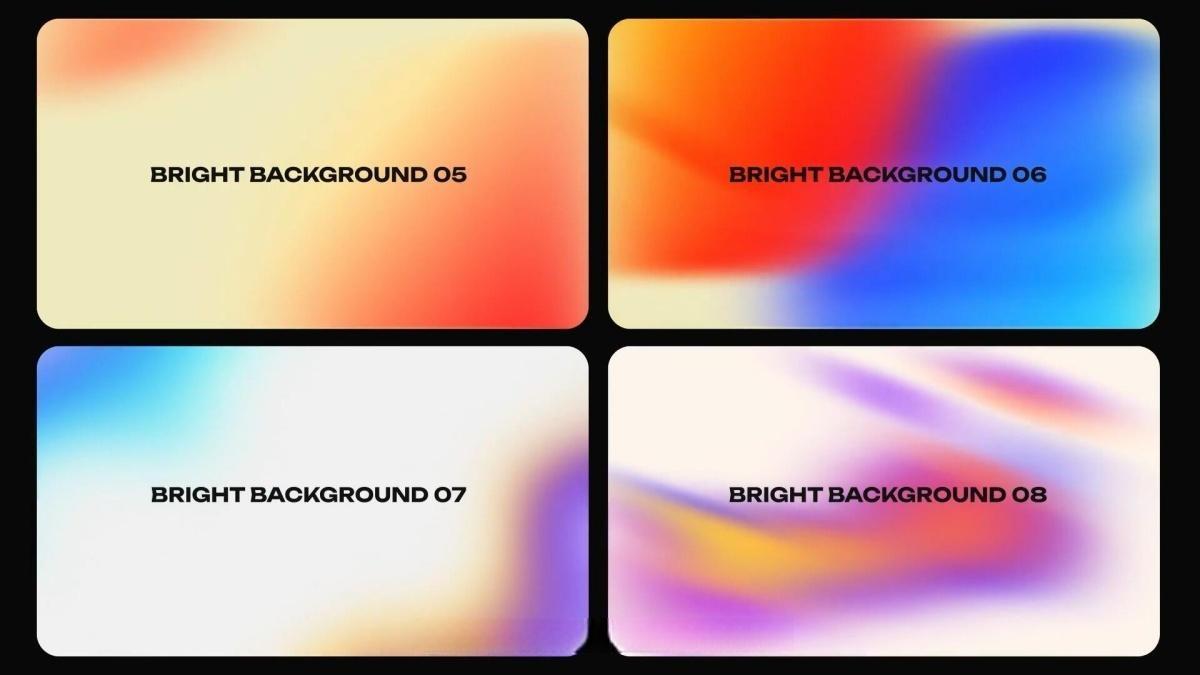 BRIGHT BACKGROUND 05

BRIGHT BACKGROUND 06

BRIGHT BACKGROUND 07

BRIGHT BACKGROUND 08